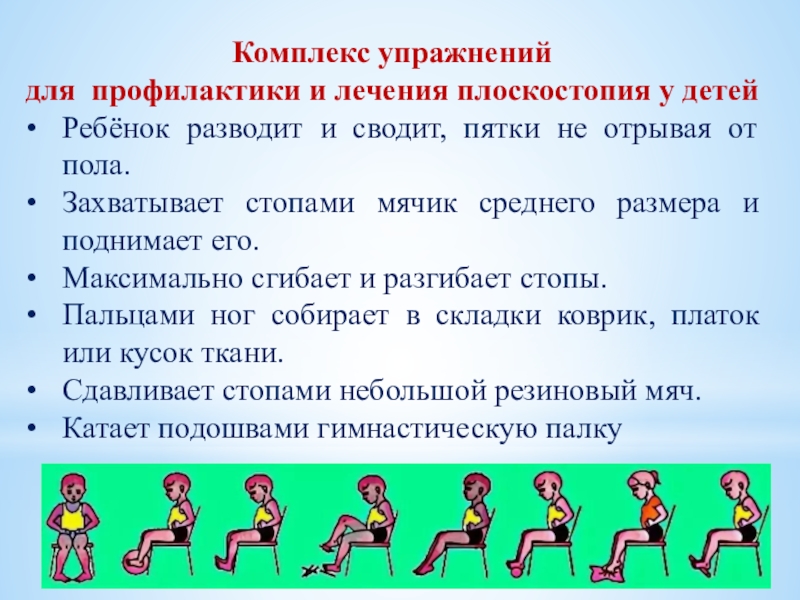 Комплекс упражнений
для профилактики и лечения плоскостопия у детей

• Ребёнок разводит и сводит, пятки не отрывая от пола.
• Захватывает стопами мячик среднего размера и поднимает его.
• Максимально сгибает и разгибает стопы.
• Пальцами ног собирает в складки коврик, платок или кусок ткани.
• Сдавливает стопами небольшой резиновый мяч.
• Катает подошвами гимнастическую палку